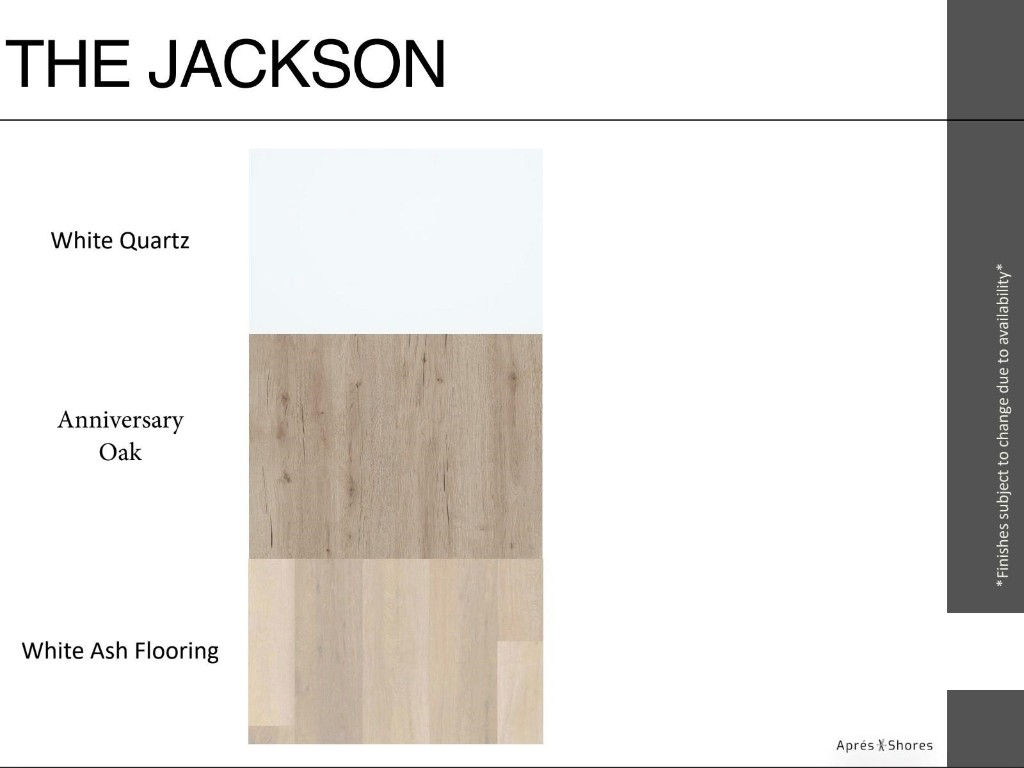 THE JACKSON

White Quartz

Anniversary Oak

White Ash Flooring

*Finishes subject to change due to availability*

Aprés Shores